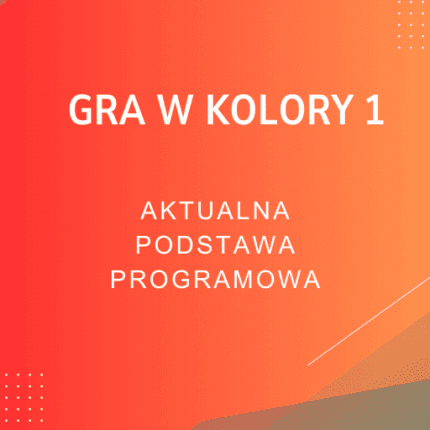 GRA W KOLORY 1

AKTUALNA PODSTAWA PROGRAMOWA